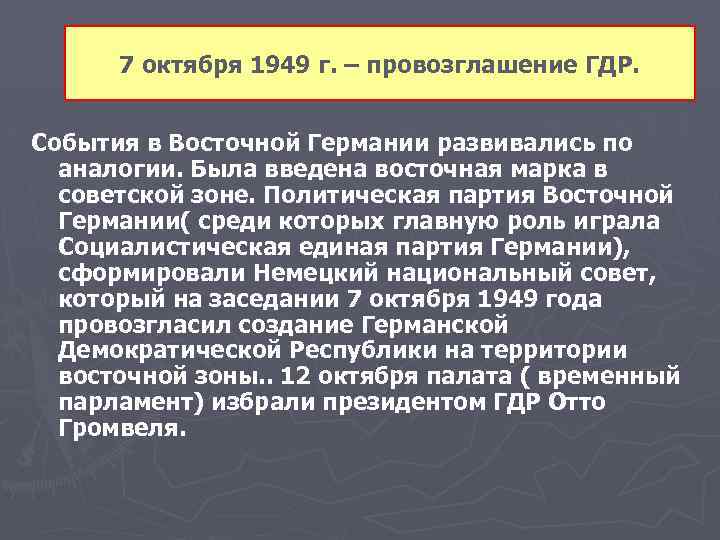 7 октября 1949 г. – провозглашение ГДР.

События в Восточной Германии развивались по аналогии. Была введена восточная марка в советской зоне. Политическая партия Восточной Германии( среди которых главную роль играла Социалистическая единая партия Германии), сформировали Немецкий национальный совет, который на заседании 7 октября 1949 года провозгласил создание Германской Демократической Республики на территории восточной зоны.. 12 октября палата ( временный парламент) избрали президентом ГДР Отто Громвеля.